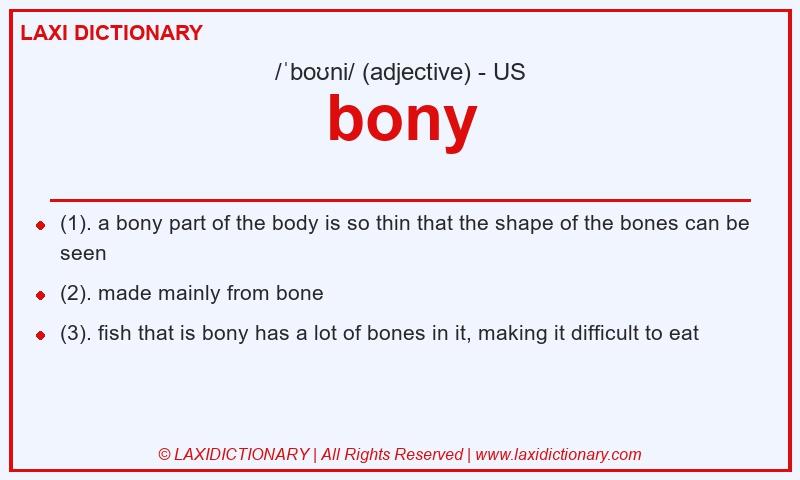 LAXI DICTIONARY

/ˈboʊni/ (adjective) - US

bony

- (1). a bony part of the body is so thin that the shape of the bones can be seen
- (2). made mainly from bone
- (3). fish that is bony has a lot of bones in it, making it difficult to eat

© LAXIDICTIONARY | All Rights Reserved | www.laxidictionary.com